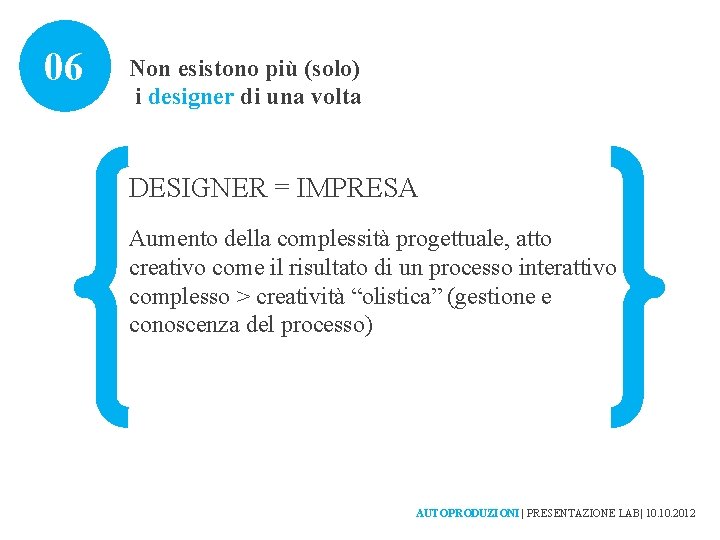 06

Non esistono più (solo) i designer di una volta

DESIGNER = IMPRESA

Aumento della complessità progettuale, atto creativo come il risultato di un processo interattivo complesso > creatività “olistica” (gestione e conoscenza del processo)

AUTOPRODUZIONI | PRESENTAZIONE LAB| 10.10.2012